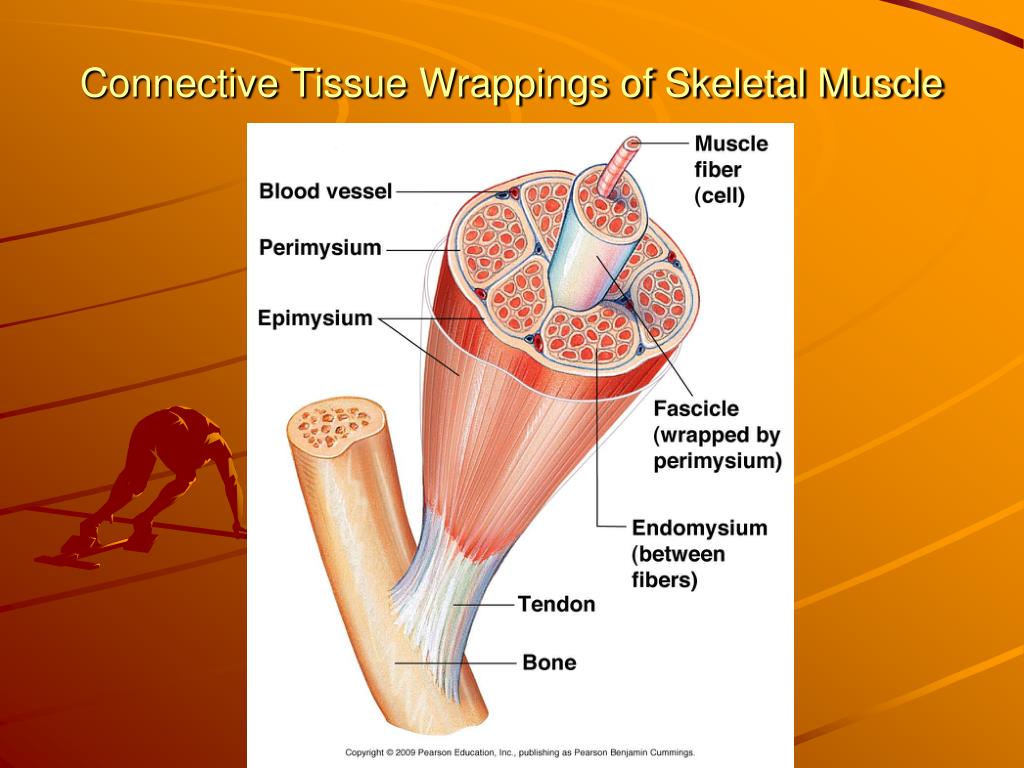 Connective Tissue Wrappings of Skeletal Muscle

Blood vessel

Perimysium

Epimysium

Muscle fiber (cell)

Fascicle (wrapped by perimysium)

Endomysium (between fibers)

Tendon

Bone

Copyright © 2009 Pearson Education, Inc., publishing as Pearson Benjamin Cummings.